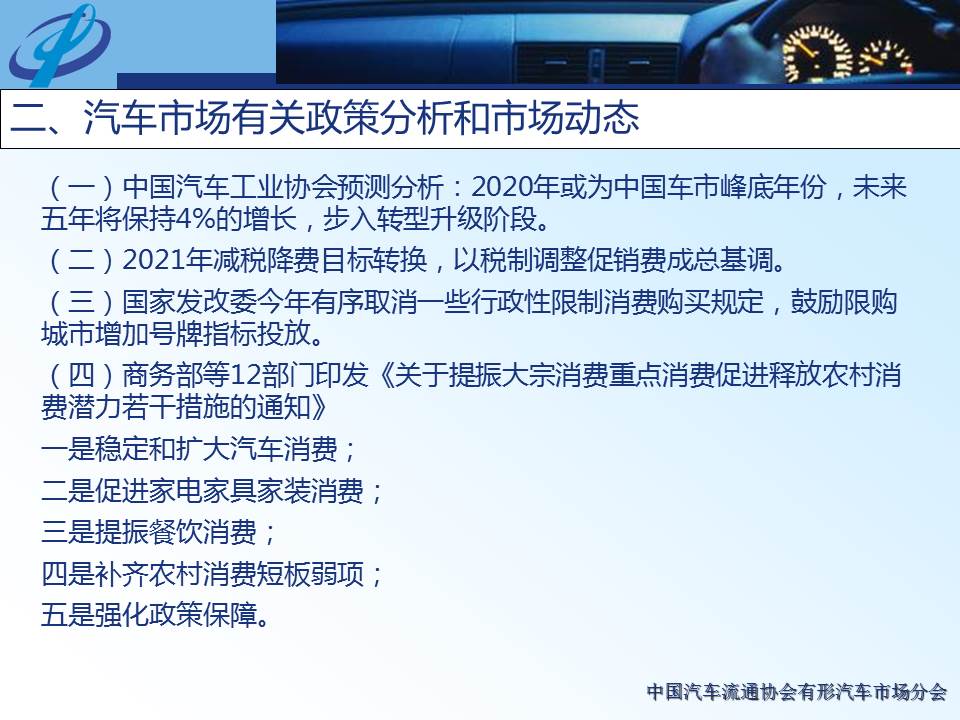 二、汽车市场有关政策分析和市场动态

（一）中国汽车工业协会预测分析：2020年或为中国车市峰底年份，未来五年将保持4%的增长，步入转型升级阶段。

（二）2021年减税降费目标转换，以税制调整促销费成总基调。

（三）国家发改委今年有序取消一些行政性限制消费购买规定，鼓励限购城市增加号牌指标投放。

（四）商务部等12部门印发《关于提振大宗消费重点消费促进释放农村消费潜力若干措施的通知》

一是稳定和扩大汽车消费；

二是促进家电家具家装消费；

三是提振餐饮消费；

四是补齐农村消费短板弱项；

五是强化政策保障。

中国汽车流通协会有形汽车市场分会